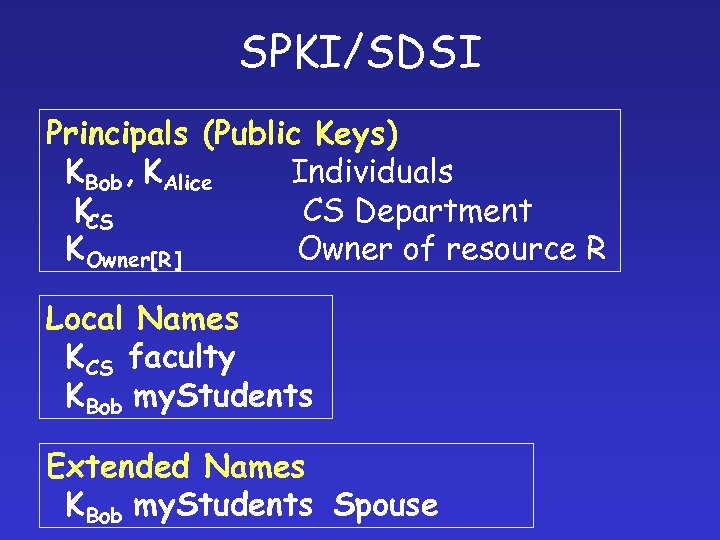 SPKI/SDSI

Principals (Public Keys)
$K_{Bob}$, $K_{Alice}$ Individuals
$K_{CS}$ CS Department
$K_{Owner[R]}$ Owner of resource R

Local Names
$K_{CS}$ faculty
$K_{Bob}$ myStudents

Extended Names
$K_{Bob}$ myStudents Spouse